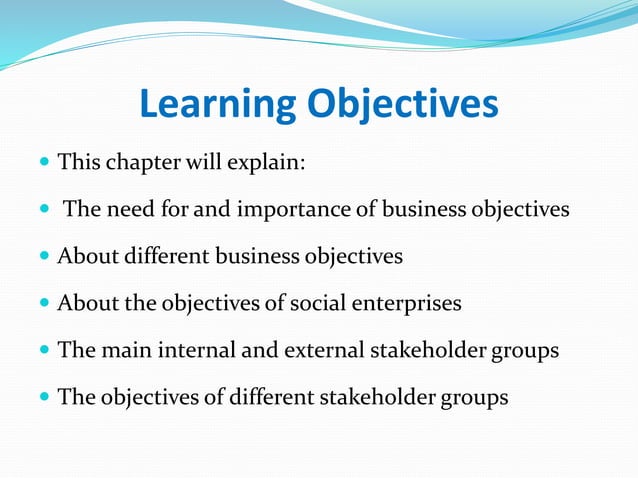 Learning Objectives

- This chapter will explain:
- The need for and importance of business objectives
- About different business objectives
- About the objectives of social enterprises
- The main internal and external stakeholder groups
- The objectives of different stakeholder groups